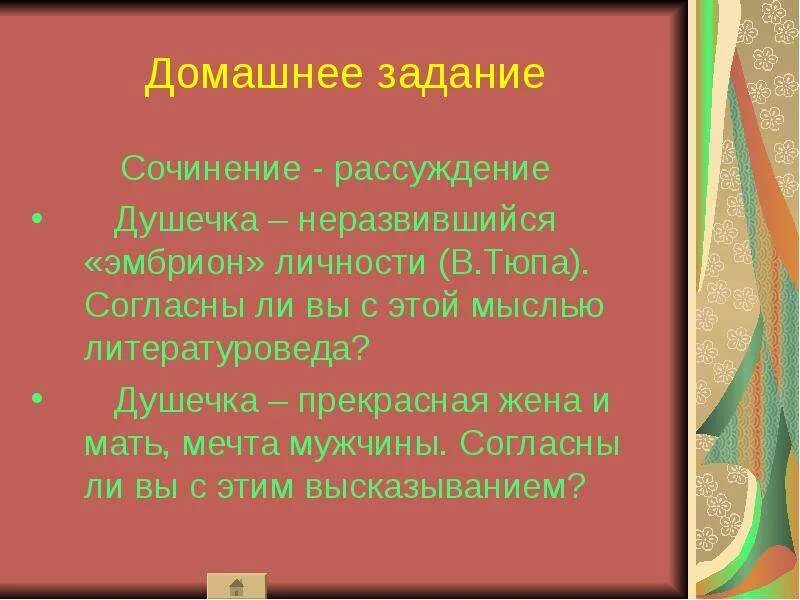 Домашнее задание

Сочинение - рассуждение

• Душечка – неразвившийся «эмбрион» личности (В.Тюпа). Согласны ли вы с этой мыслью литературоведа?

• Душечка – прекрасная жена и мать, мечта мужчины. Согласны ли вы с этим высказыванием?